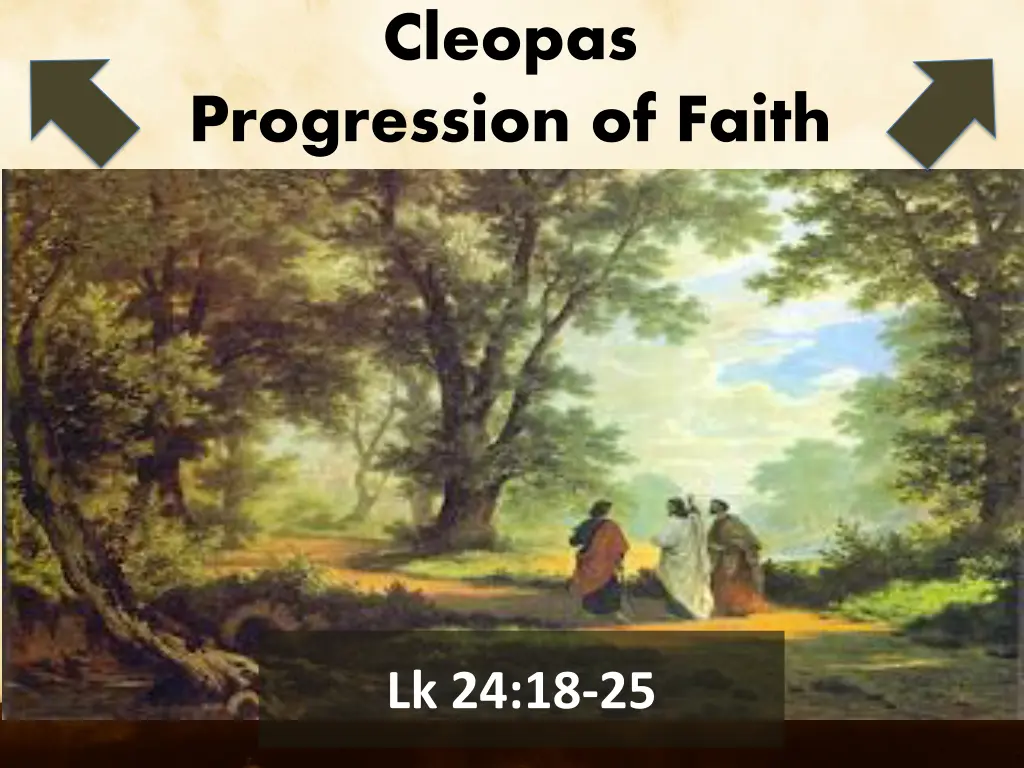 Cleopas
Progression of Faith

Lk 24:18-25